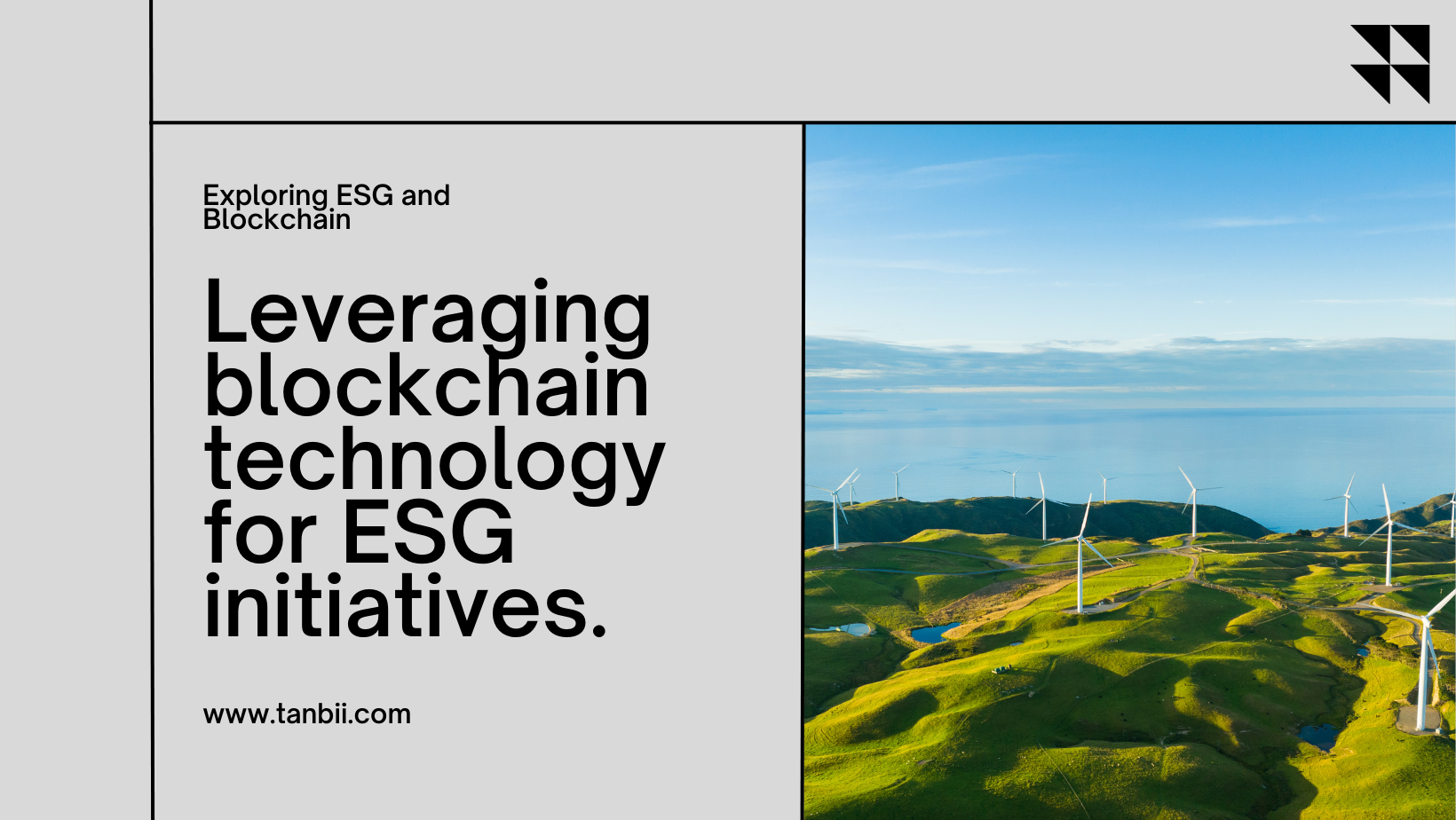 Exploring ESG and Blockchain

Leveraging blockchain technology for ESG initiatives.

www.tanbii.com